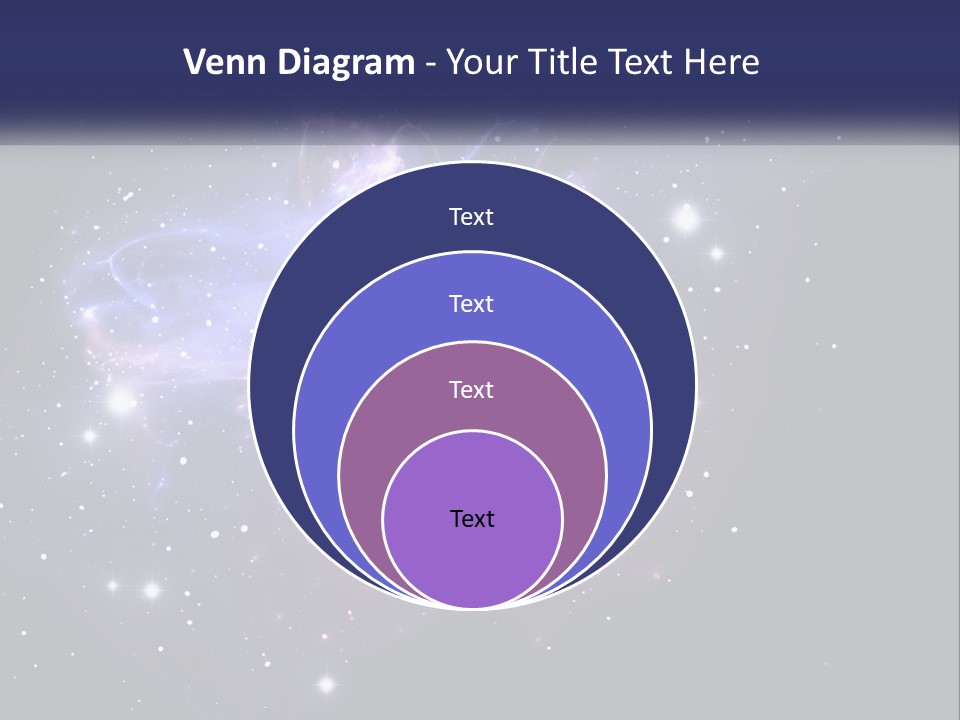 Venn Diagram - Your Title Text Here

Text

Text

Text

Text